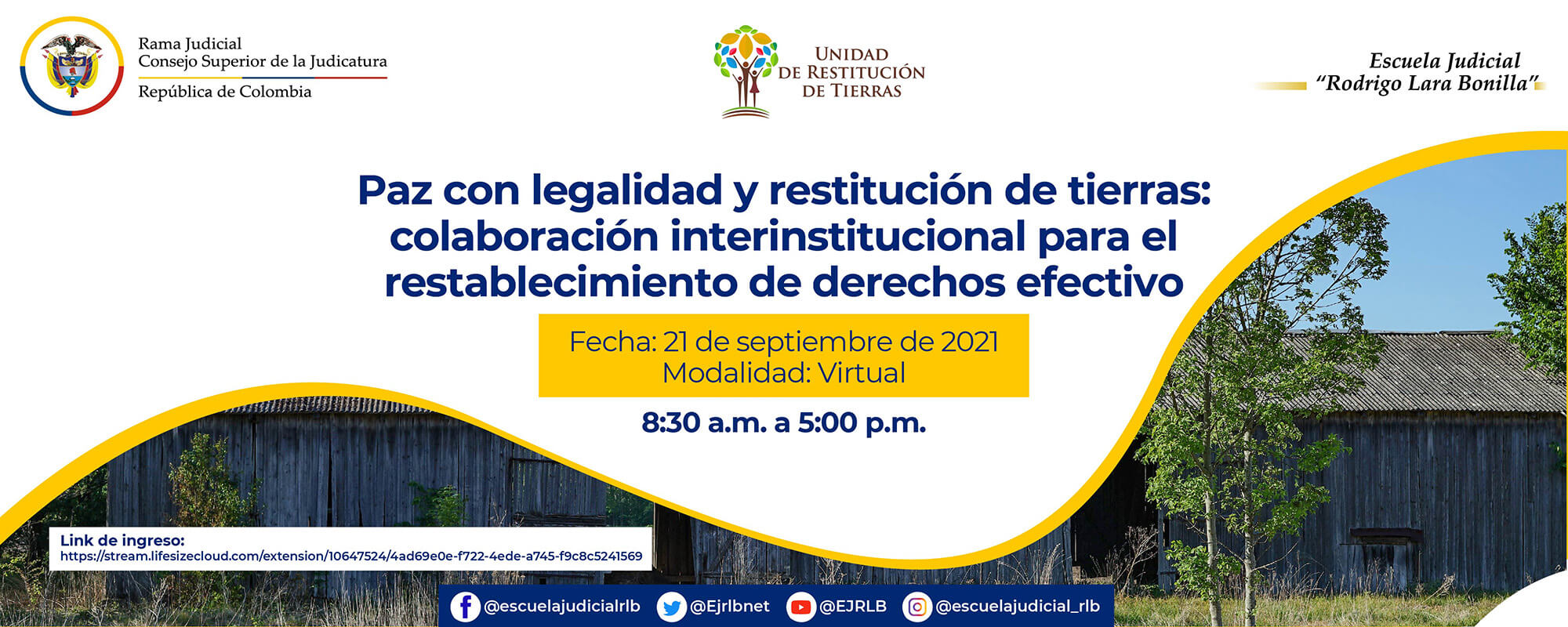 Rama Judicial
Consejo Superior de la Judicatura
República de Colombia

UNIDAD DE RESTITUCIÓN DE TIERRAS

Escuela Judicial
"Rodrigo Lara Bonilla"

Paz con legalidad y restitución de tierras: colaboración interinstitucional para el restablecimiento de derechos efectivo

Fecha: 21 de septiembre de 2021
Modalidad: Virtual

8:30 a.m. a 5:00 p.m.

Link de ingreso:
https://stream.lifesizecloud.com/extension/10647524/4ad69e0e-f722-4ede-a745-f9c8c5241569

@escuelajudicialrlb @Ejrlbnet @EJRLB @escuelajudicial_rlb